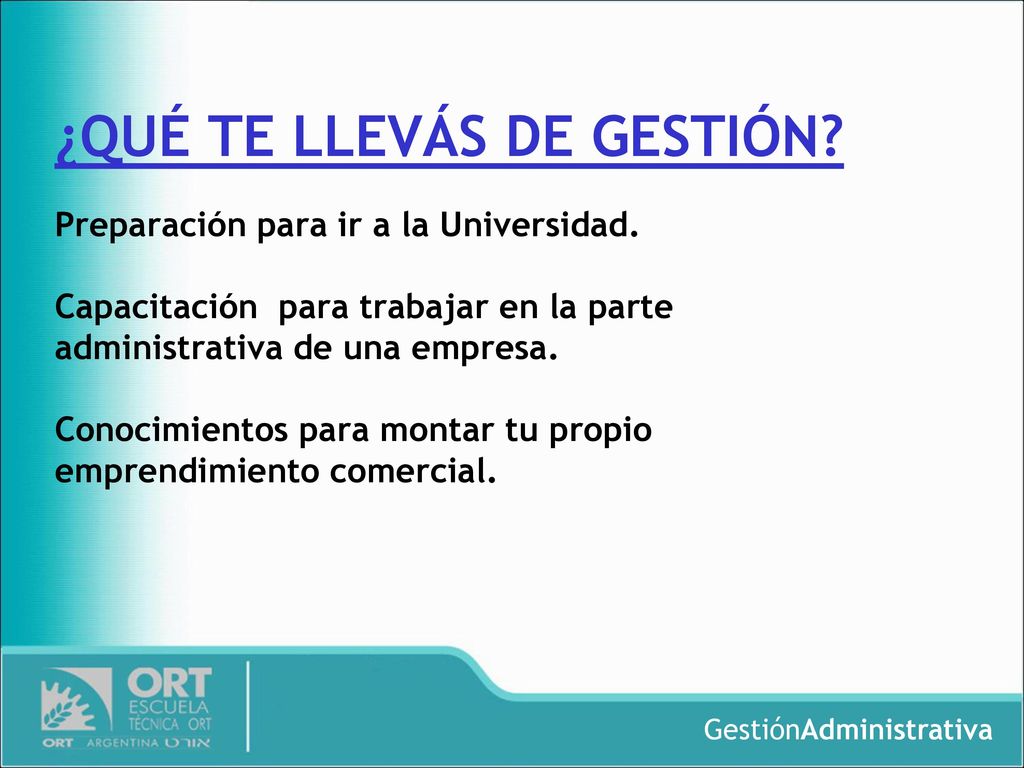 ¿QUÉ TE LLEVÁS DE GESTIÓN?

Preparación para ir a la Universidad.

Capacitación para trabajar en la parte administrativa de una empresa.

Conocimientos para montar tu propio emprendimiento comercial.

ORT
ESCUELA
TÉCNICA ORT
ORT ARGENTINA אורט

GestiónAdministrativa